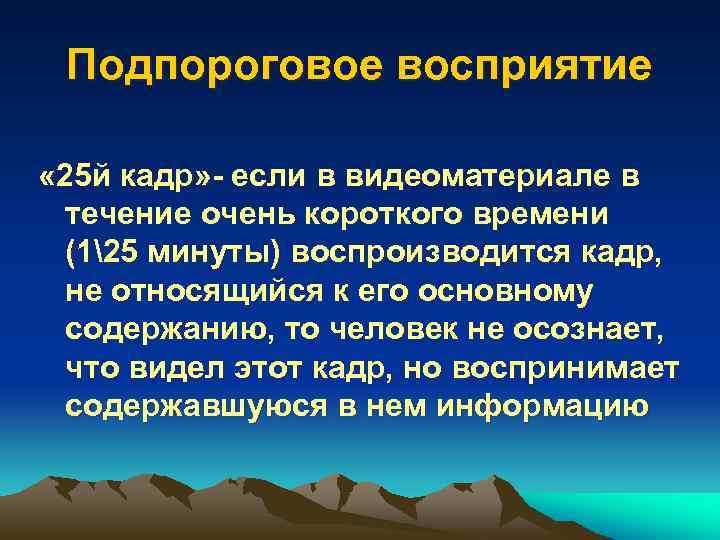 Подпороговое восприятие

«25й кадр»- если в видеоматериале в течение очень короткого времени (1\25 минуты) воспроизводится кадр, не относящийся к его основному содержанию, то человек не осознает, что видел этот кадр, но воспринимает содержавшуюся в нем информацию